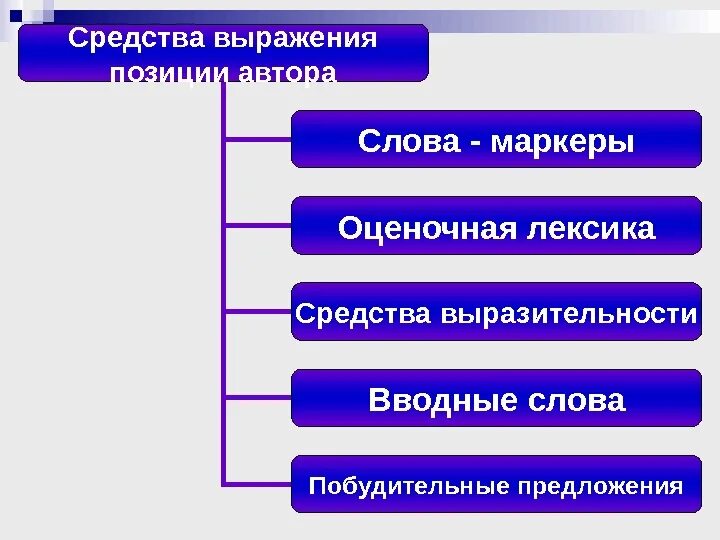 Средства выражения позиции автора

Слова - маркеры

Оценочная лексика

Средства выразительности

Вводные слова

Побудительные предложения